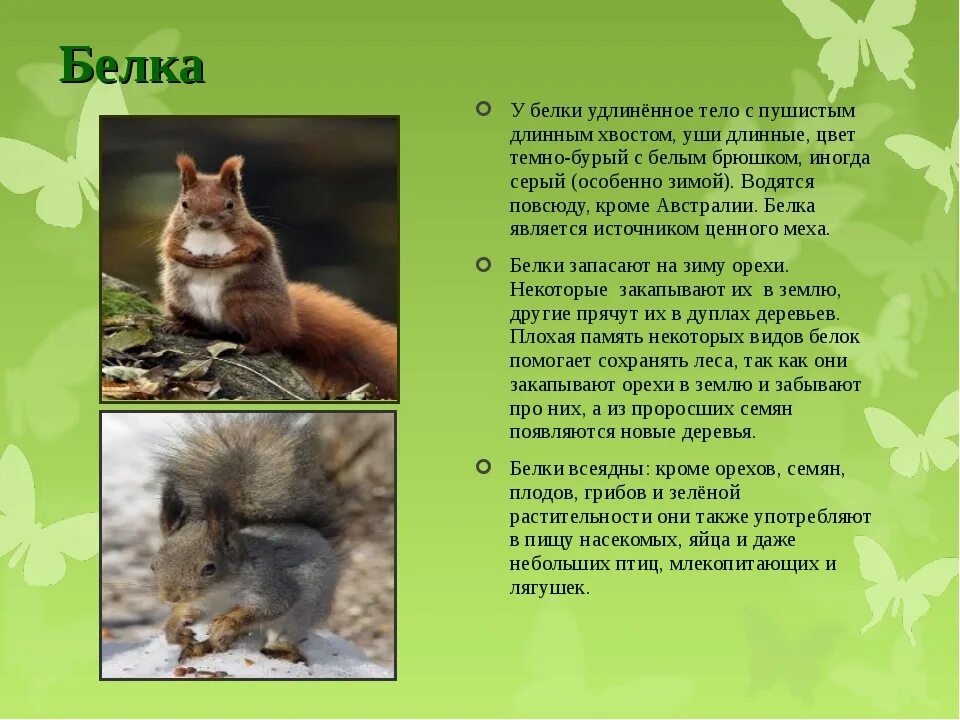 Белка

У белки удлинённое тело с пушистым длинным хвостом, уши длинные, цвет темно-бурый с белым брюшком, иногда серый (особенно зимой). Водятся повсюду, кроме Австралии. Белка является источником ценного меха.

Белки запасают на зиму орехи. Некоторые закапывают их в землю, другие прячут их в дуплах деревьев. Плохая память некоторых видов белок помогает сохранять леса, так как они закапывают орехи в землю и забывают про них, а из проросших семян появляются новые деревья.

Белки всеядны: кроме орехов, семян, плодов, грибов и зелёной растительности они также употребляют в пищу насекомых, яйца и даже небольших птиц, млекопитающих и лягушек.